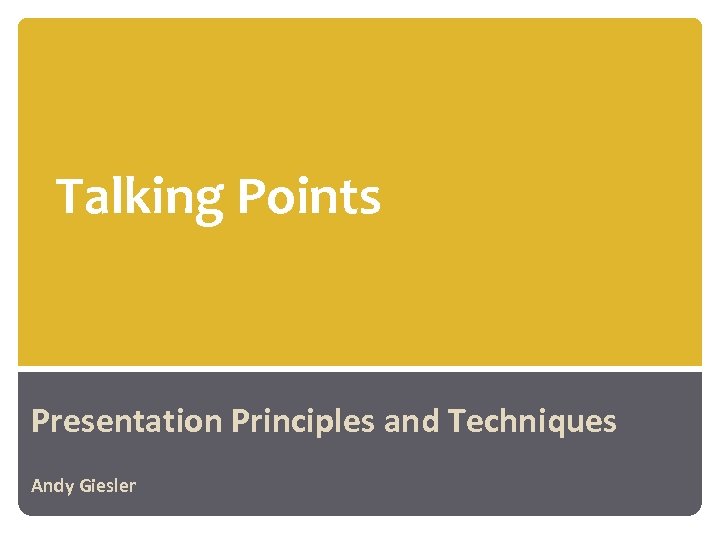 Talking Points

Presentation Principles and Techniques

Andy Giesler